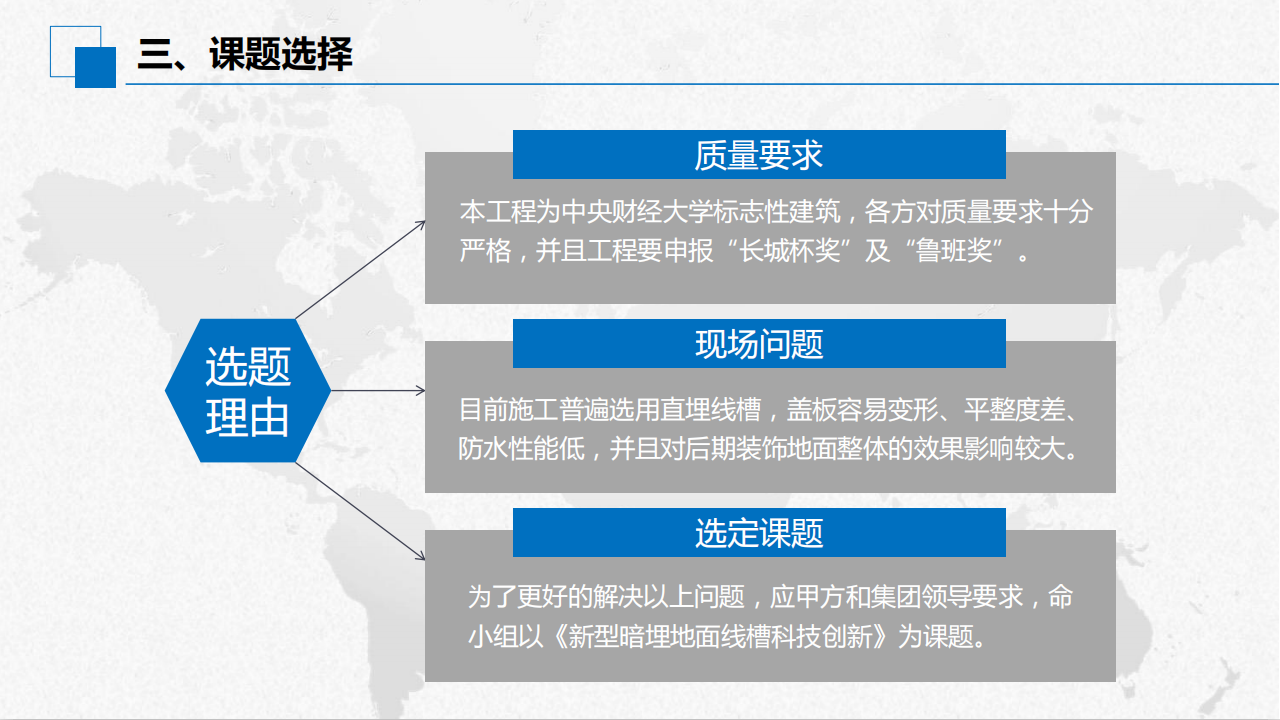 三、课题选择

选题理由

质量要求

本工程为中央财经大学标志性建筑，各方对质量要求十分严格，并且工程要申报“长城杯奖”及“鲁班奖”。

现场问题

目前施工普遍选用直埋线槽，盖板容易变形、平整度差、防水性能低，并且对后期装饰地面整体的效果影响较大。

选定课题

为了更好的解决以上问题，应甲方和集团领导要求，命小组以《新型暗埋地面线槽科技创新》为课题。